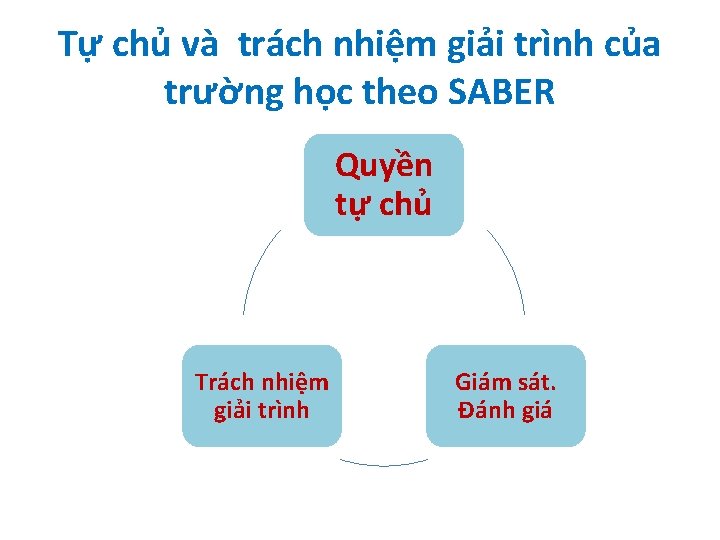 Tự chủ và trách nhiệm giải trình của trường học theo SABER

Quyền tự chủ

Trách nhiệm giải trình

Giám sát. Đánh giá